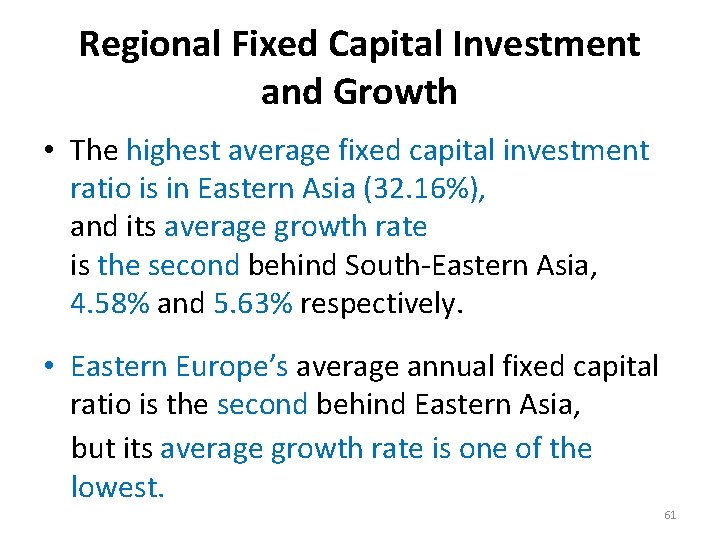 Regional Fixed Capital Investment and Growth

• The highest average fixed capital investment ratio is in Eastern Asia (32.16%), and its average growth rate is the second behind South-Eastern Asia, 4.58% and 5.63% respectively.

• Eastern Europe's average annual fixed capital ratio is the second behind Eastern Asia, but its average growth rate is one of the lowest.

61